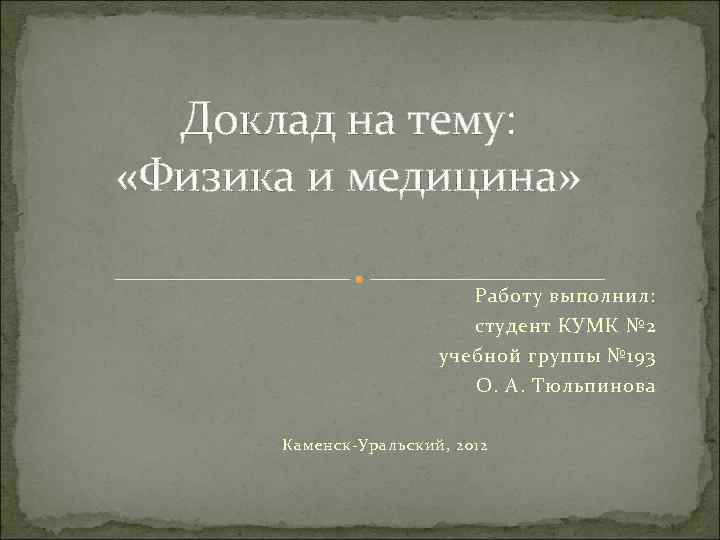 Доклад на тему:
«Физика и медицина»

Работу выполнил:
студент КУМК №2
учебной группы №193
О. А. Тюльпинова

Каменск-Уральский, 2012